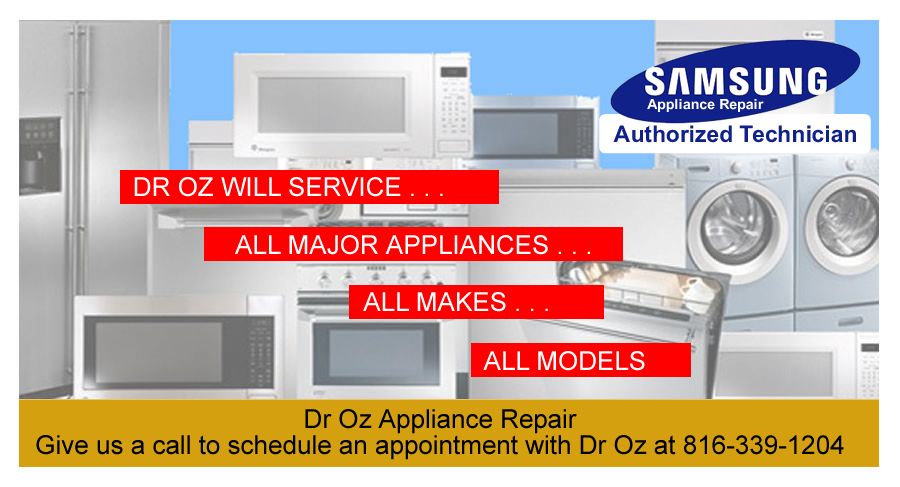 SAMSUNG
Appliance Repair
Authorized Technician

DR OZ WILL SERVICE . . .

ALL MAJOR APPLIANCES . . .

ALL MAKES . . .

ALL MODELS

Dr Oz Appliance Repair
Give us a call to schedule an appointment with Dr Oz at 816-339-1204